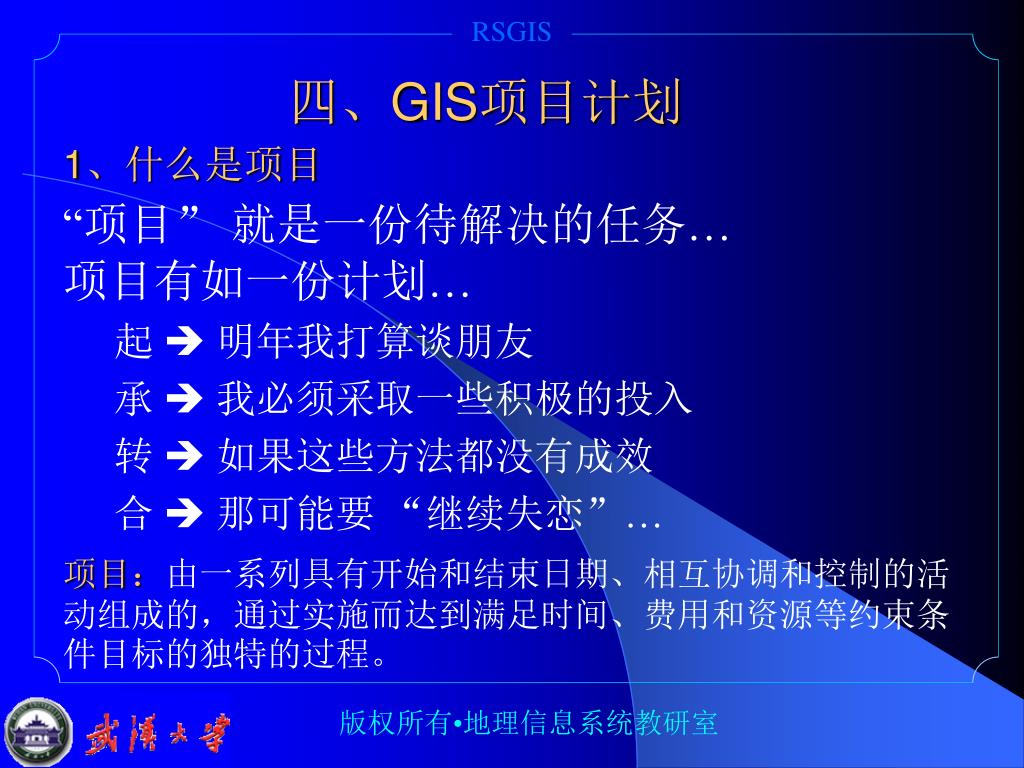 RSGIS

四、GIS项目计划

1、什么是项目

“项目” 就是一份待解决的任务…

项目有如一份计划…

起 ➔ 明年我打算谈朋友

承 ➔ 我必须采取一些积极的投入

转 ➔ 如果这些方法都没有成效

合 ➔ 那可能要 “继续失恋”…

项目：由一系列具有开始和结束日期、相互协调和控制的活动组成的，通过实施而达到满足时间、费用和资源等约束条件目标的独特的过程。

武汉大学

版权所有•地理信息系统教研室